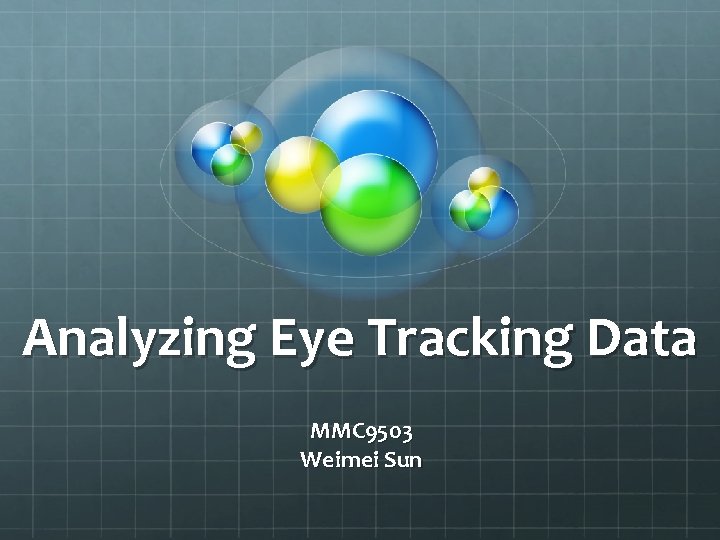 Analyzing Eye Tracking Data

MMC9503
Weimei Sun